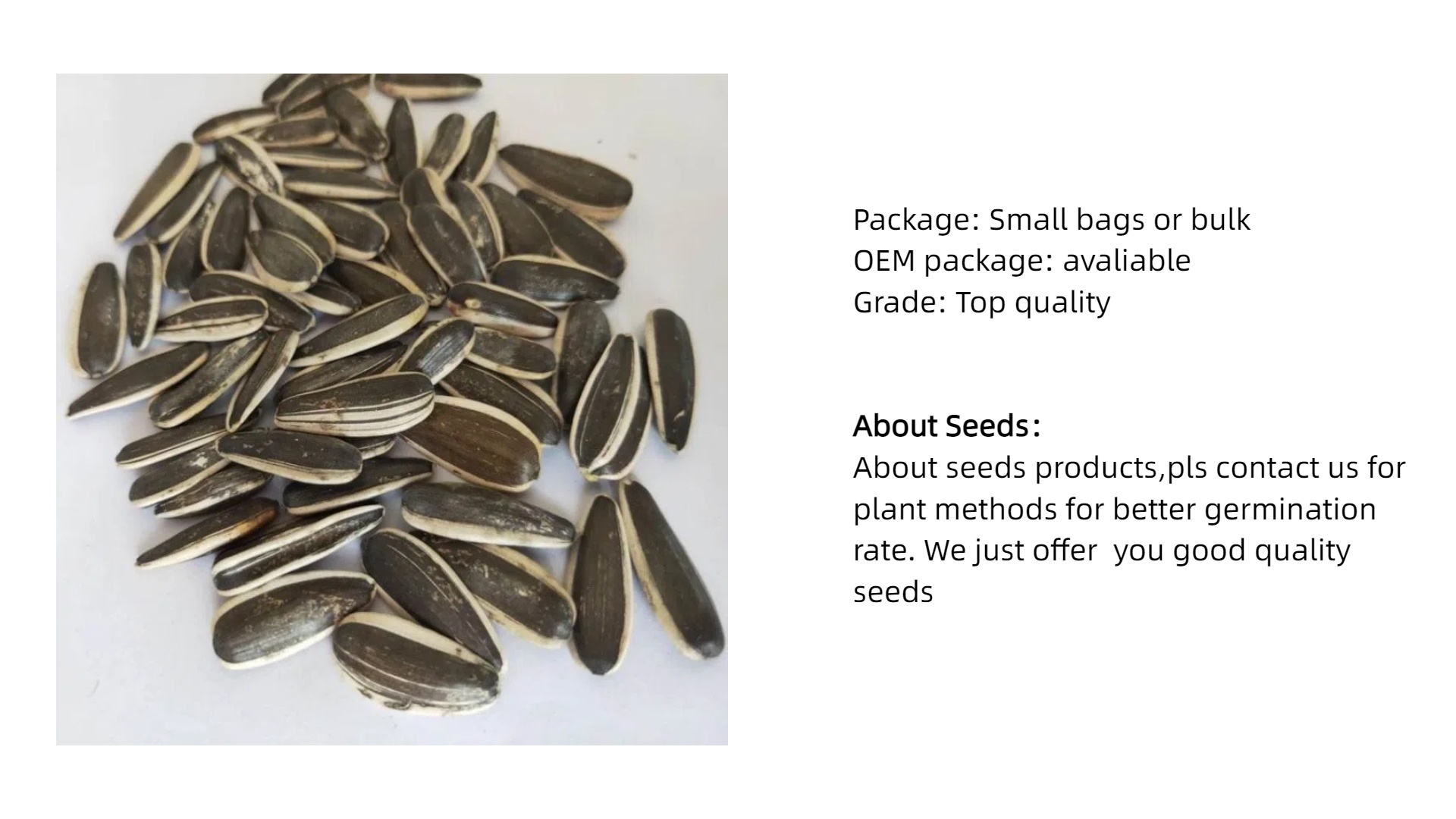 Package: Small bags or bulk
OEM package: avaliable
Grade: Top quality

About Seeds：
About seeds products,pls contact us for plant methods for better germination rate. We just offer  you good quality seeds